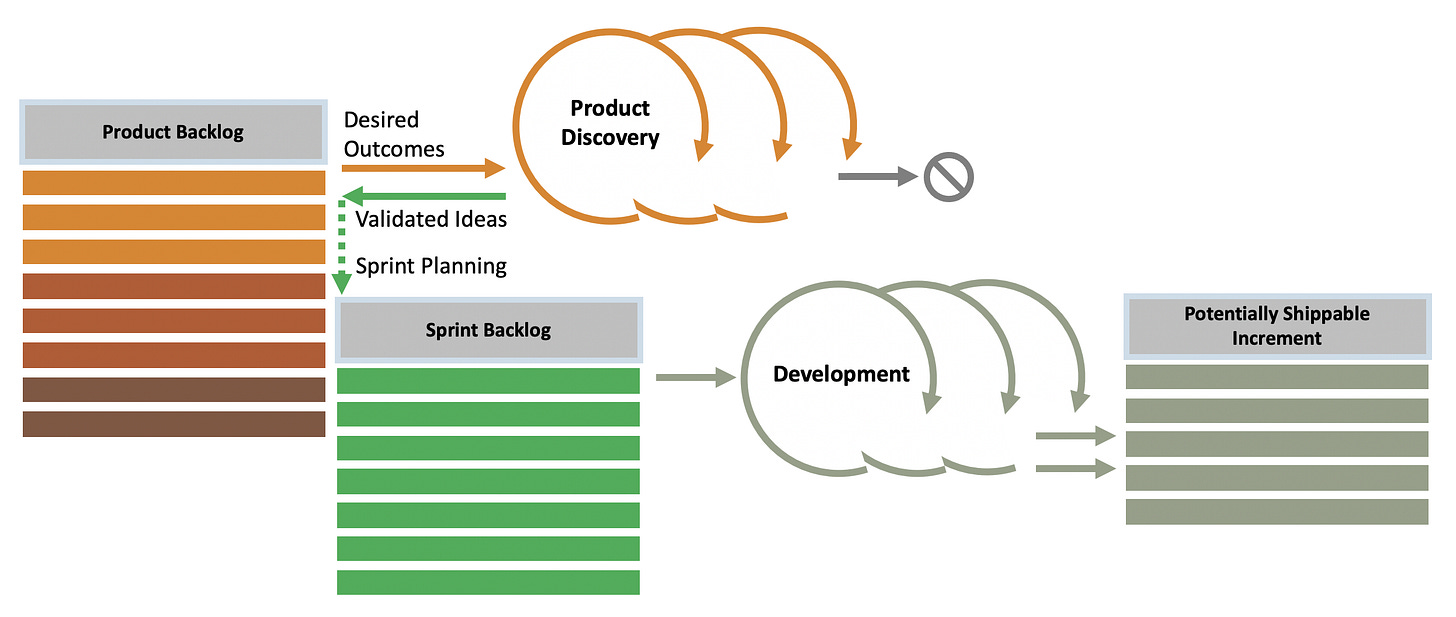 Product Backlog

Desired Outcomes

Product Discovery

Validated Ideas

Sprint Planning

Sprint Backlog

Development

Potentially Shippable Increment